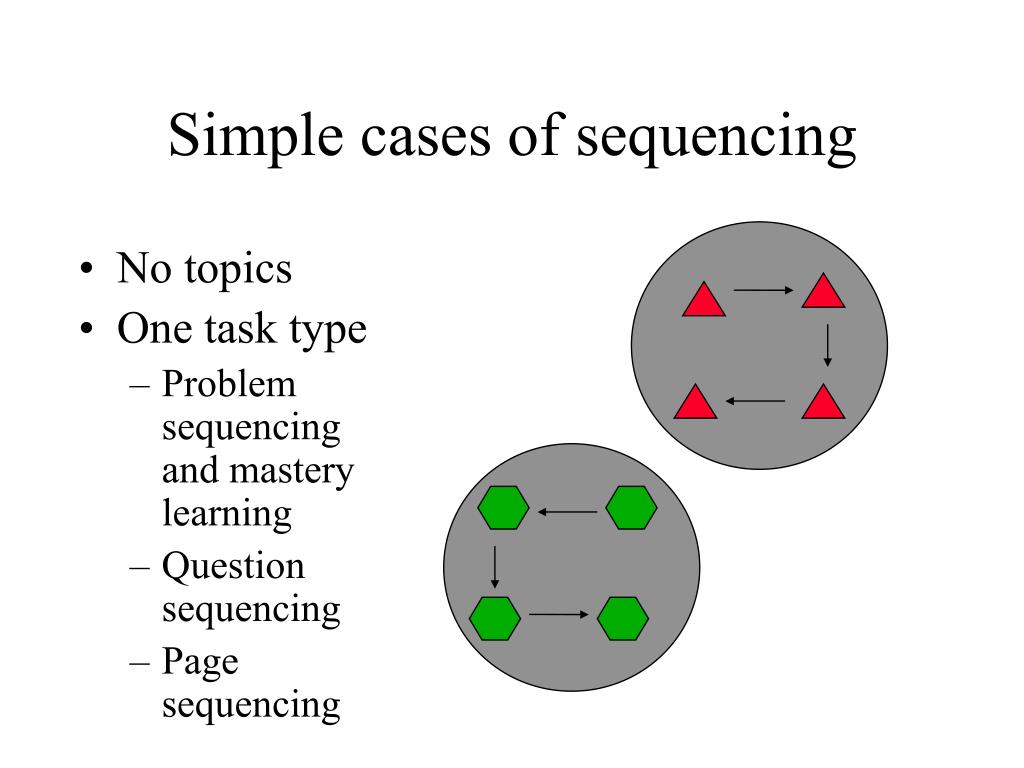 Simple cases of sequencing

• No topics
• One task type
  – Problem sequencing and mastery learning
  – Question sequencing
  – Page sequencing